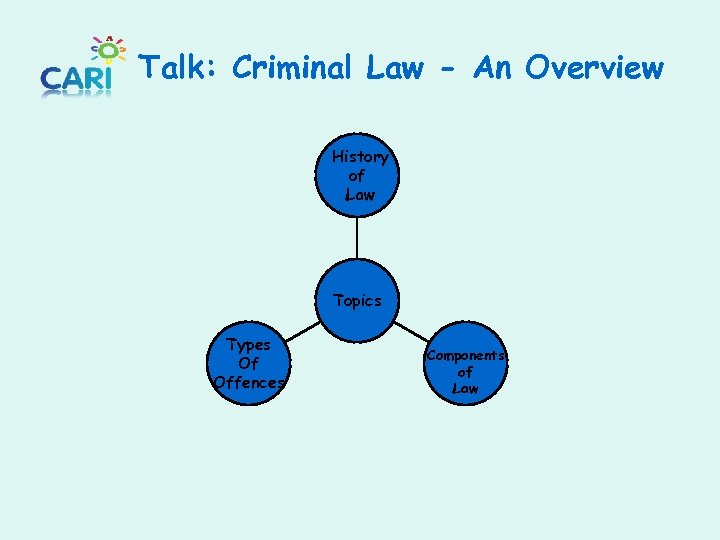 CARI

Talk: Criminal Law - An Overview

History of Law

Topics

Types Of Offences

Components of Law